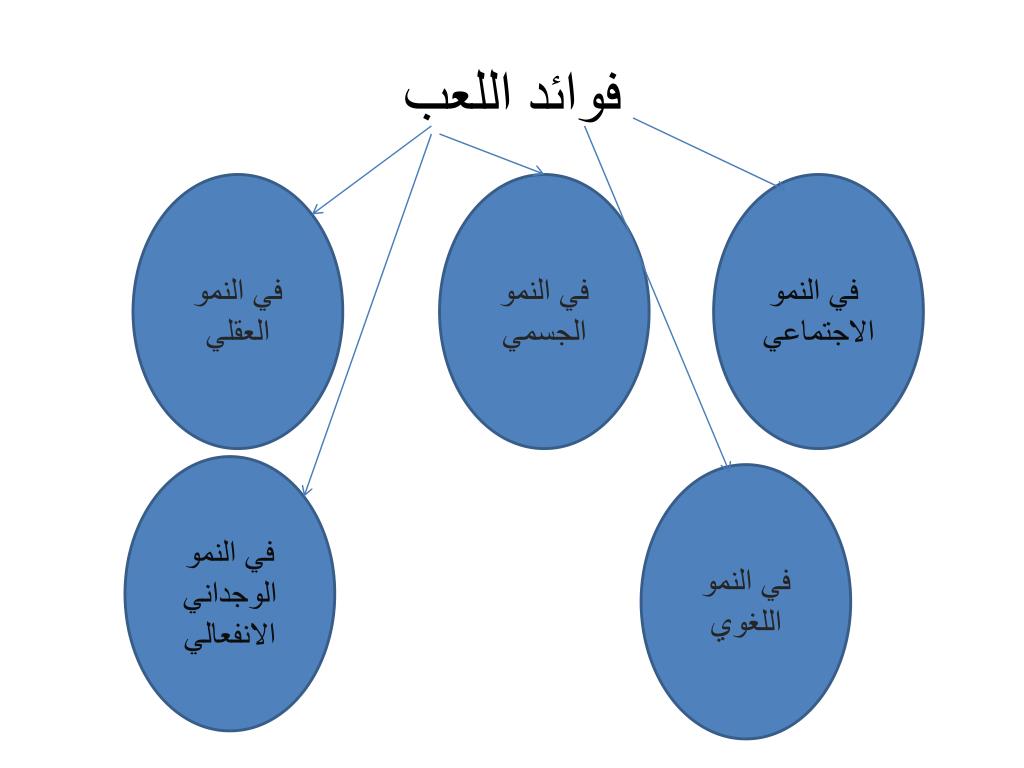 فوائد اللعب

في النمو الاجتماعي

في النمو الجسمي

في النمو العقلي

في النمو اللغوي

في النمو الوجداني الانفعالي